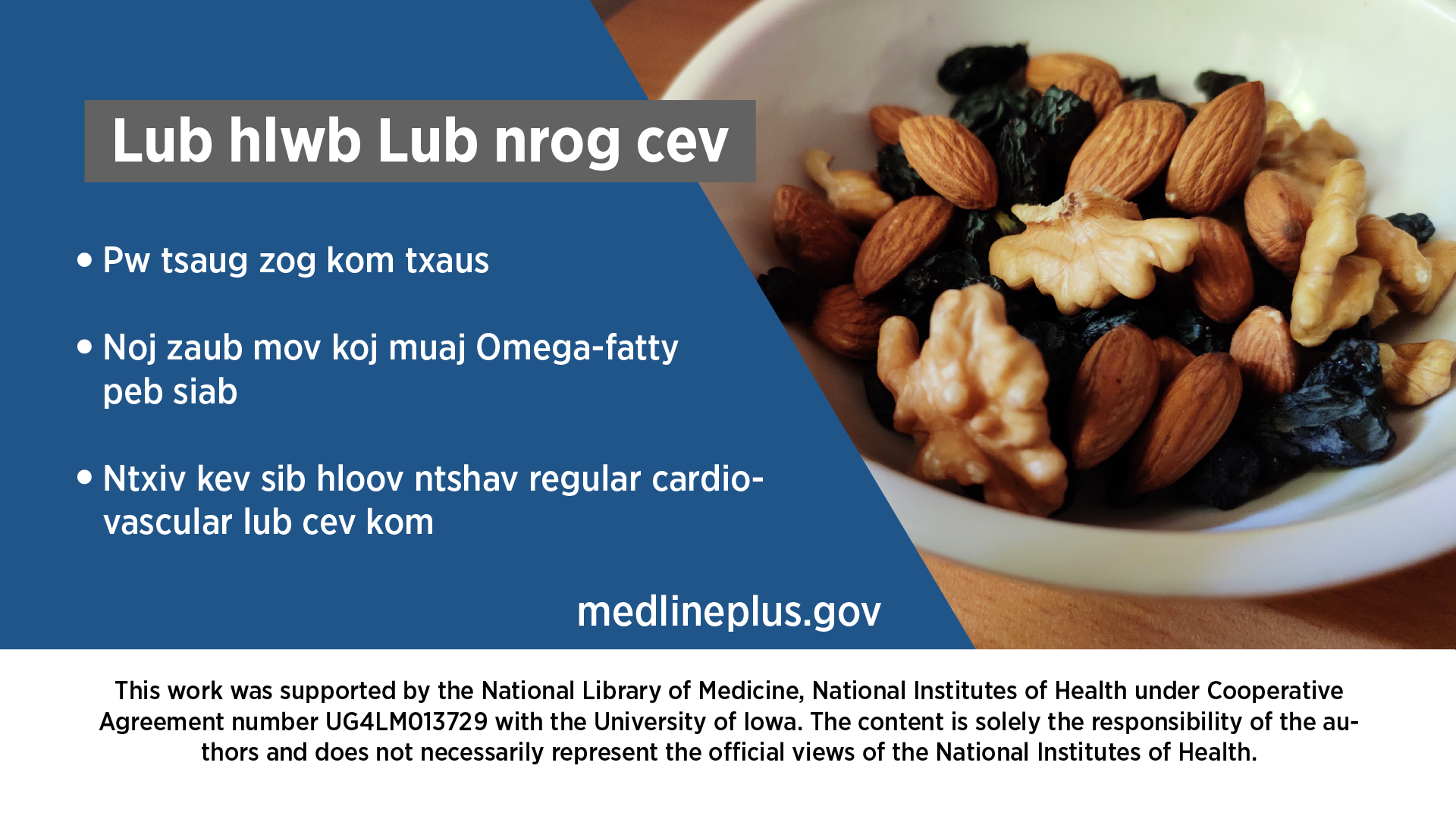 Lub hlwb Lub nrog cev

• Pw tsaug zog kom txaus

• Noj zaub mov koj muaj Omega-fatty peb siab

• Ntxiv kev sib hloov ntshav regular cardiovascular lub cev kom

medlineplus.gov

This work was supported by the National Library of Medicine, National Institutes of Health under Cooperative Agreement number UG4LM013729 with the University of Iowa. The content is solely the responsibility of the authors and does not necessarily represent the official views of the National Institutes of Health.